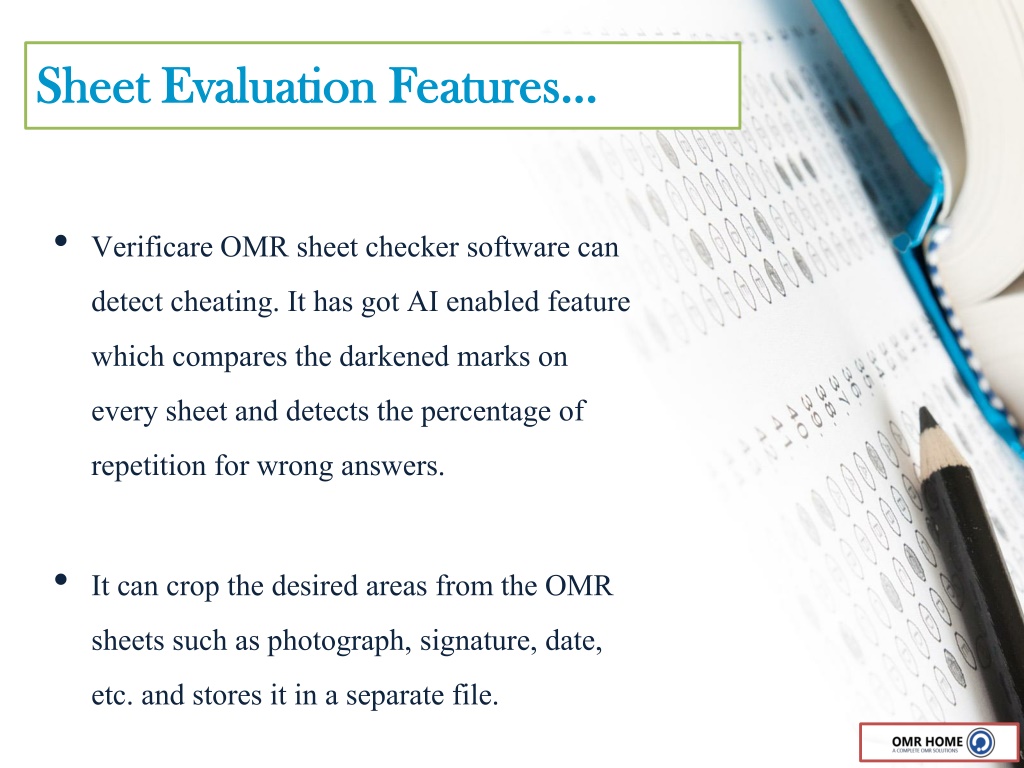 Sheet Evaluation Features...

• Verificare OMR sheet checker software can detect cheating. It has got AI enabled feature which compares the darkened marks on every sheet and detects the percentage of repetition for wrong answers.

• It can crop the desired areas from the OMR sheets such as photograph, signature, date, etc. and stores it in a separate file.

OMR HOME
A COMPLETE OMR SOLUTIONS